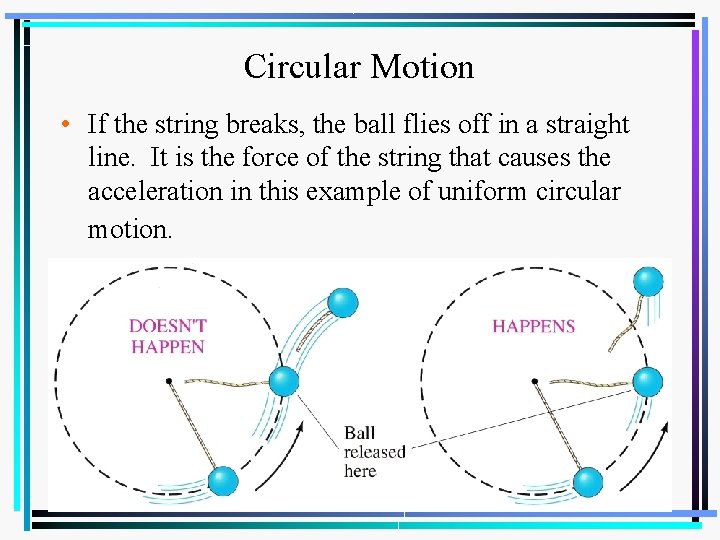 Circular Motion

• If the string breaks, the ball flies off in a straight line. It is the force of the string that causes the acceleration in this example of uniform circular motion.

DOESN'T HAPPEN

HAPPENS

Ball released here